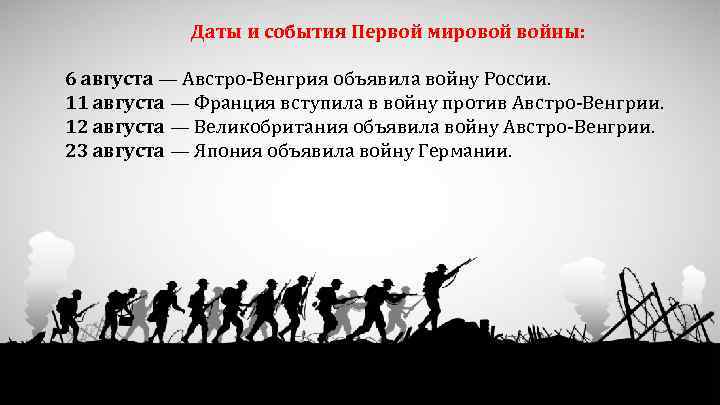 Даты и события Первой мировой войны:

6 августа — Австро-Венгрия объявила войну России.
11 августа — Франция вступила в войну против Австро-Венгрии.
12 августа — Великобритания объявила войну Австро-Венгрии.
23 августа — Япония объявила войну Германии.